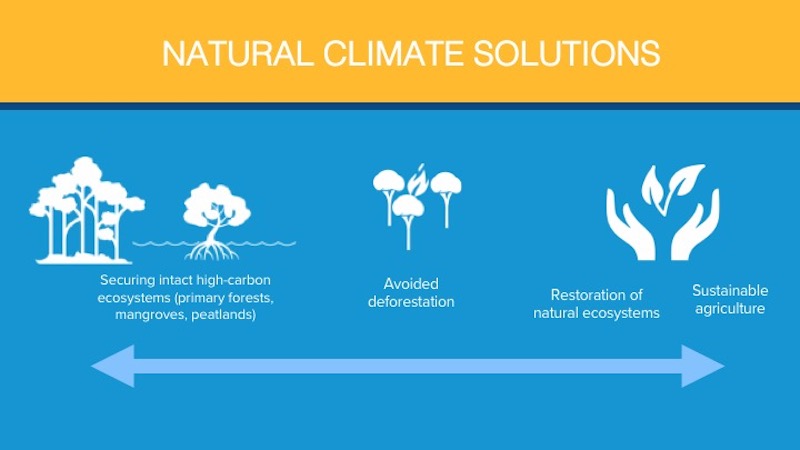 NATURAL CLIMATE SOLUTIONS

Securing intact high-carbon ecosystems (primary forests, mangroves, peatlands)

Avoided deforestation

Restoration of natural ecosystems

Sustainable agriculture